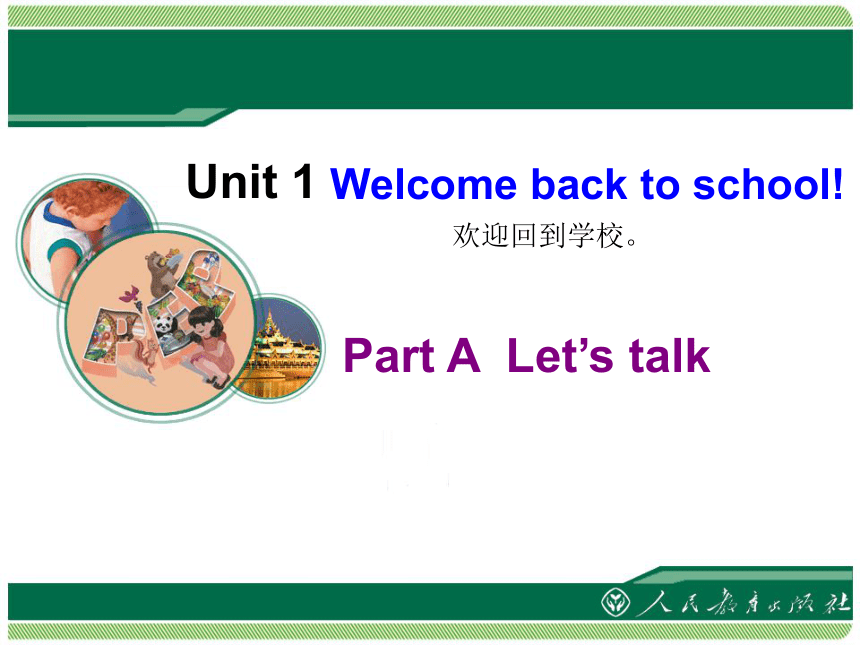 Unit 1 Welcome back to school!

欢迎回到学校。

PEP

Part A Let's talk

人民教育出版社